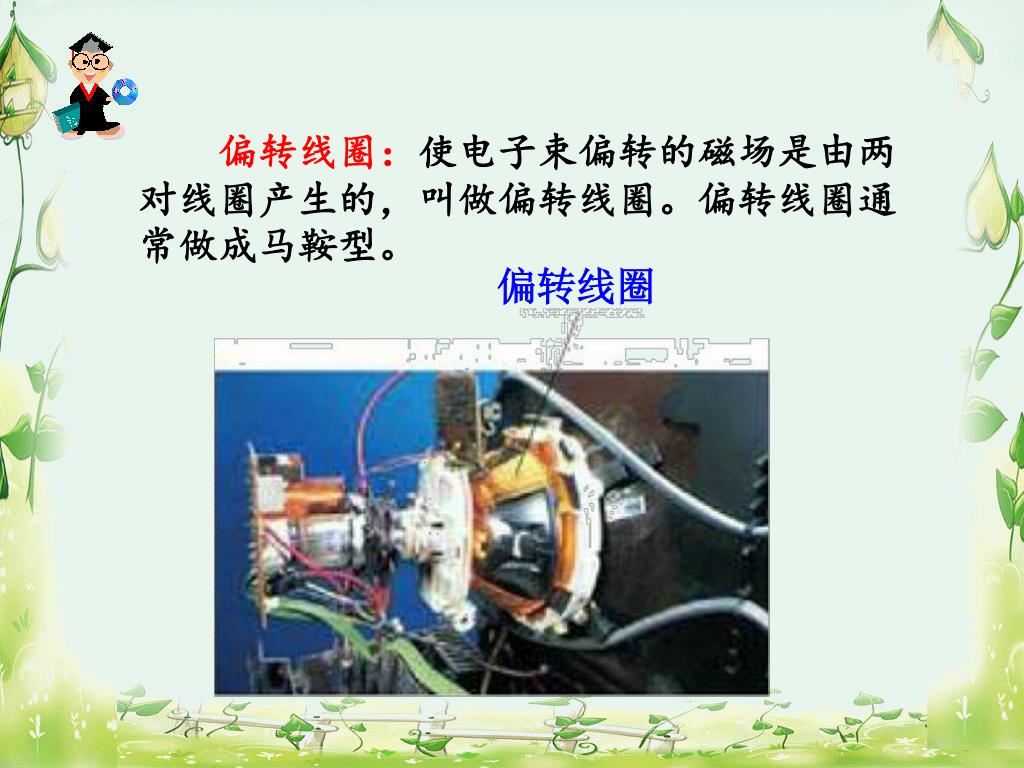 偏转线圈：使电子束偏转的磁场是由两对线圈产生的，叫做偏转线圈。偏转线圈通常做成马鞍型。

偏转线圈